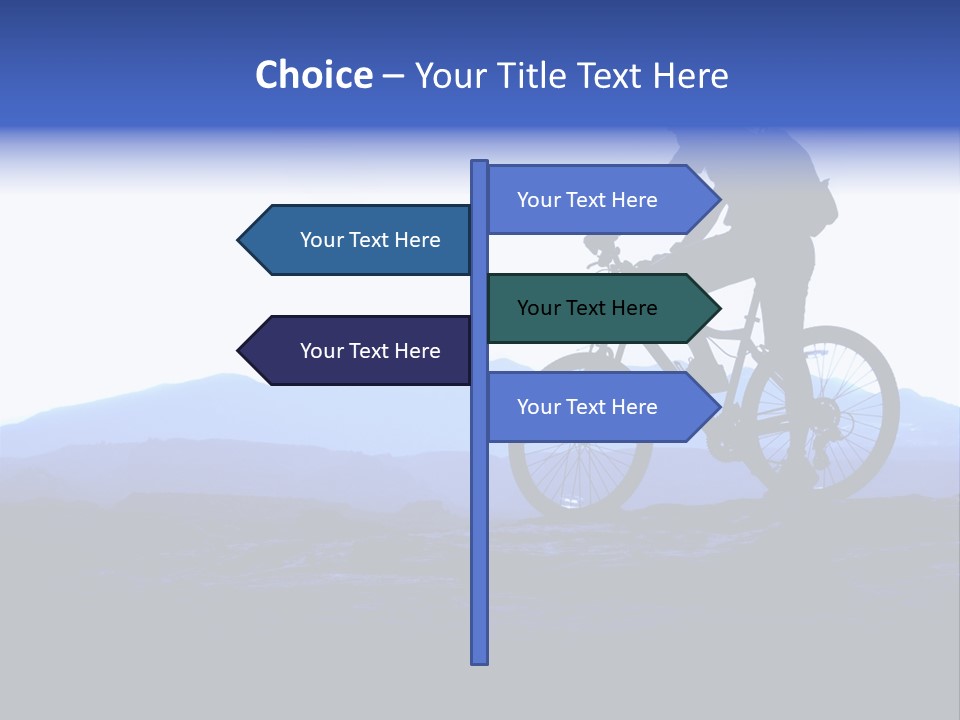 Choice – Your Title Text Here

Your Text Here

Your Text Here

Your Text Here

Your Text Here

Your Text Here